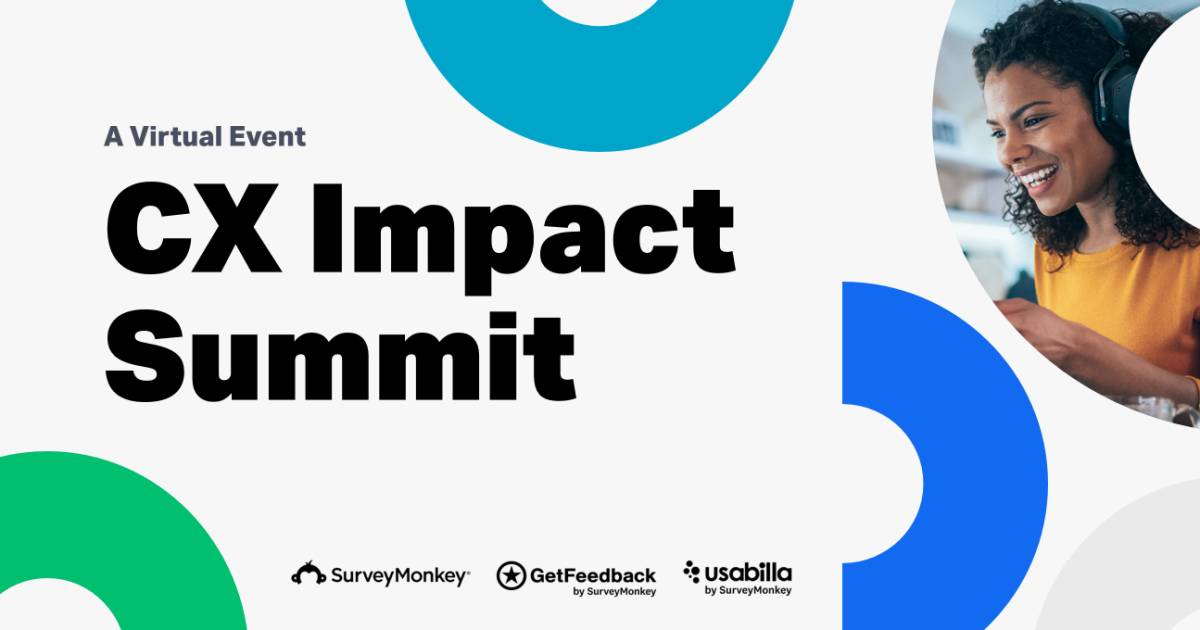 A Virtual Event

CX Impact Summit

SurveyMonkey®

GetFeedback by SurveyMonkey

usabilla by SurveyMonkey